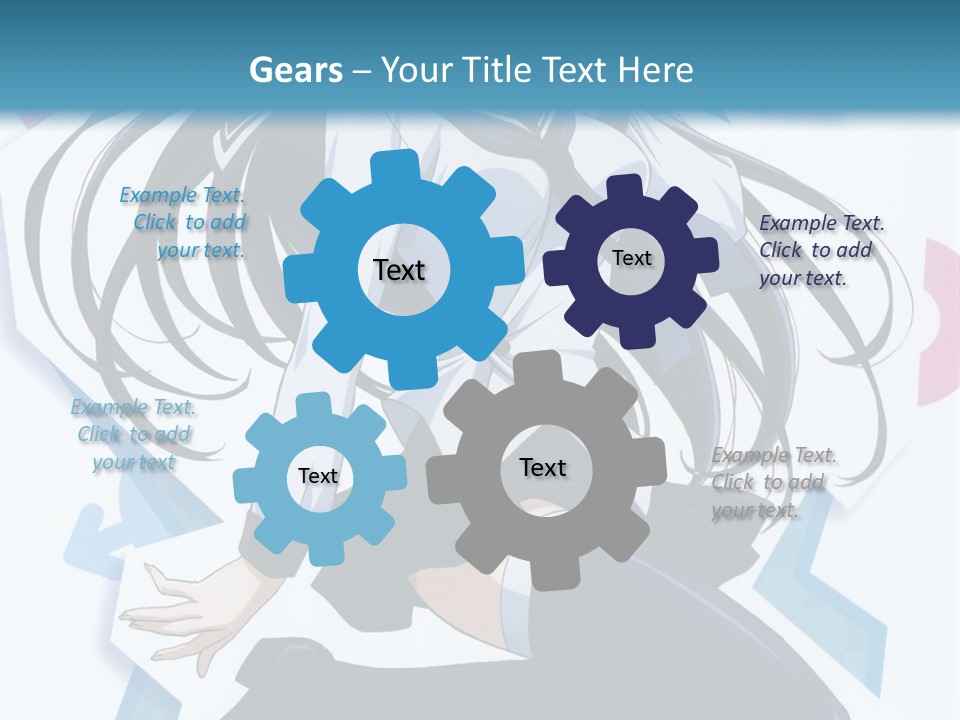 Gears – Your Title Text Here

Example Text. Click to add your text.

Text

Text

Example Text. Click to add your text.

Example Text. Click to add your text

Text

Text

Example Text. Click to add your text.